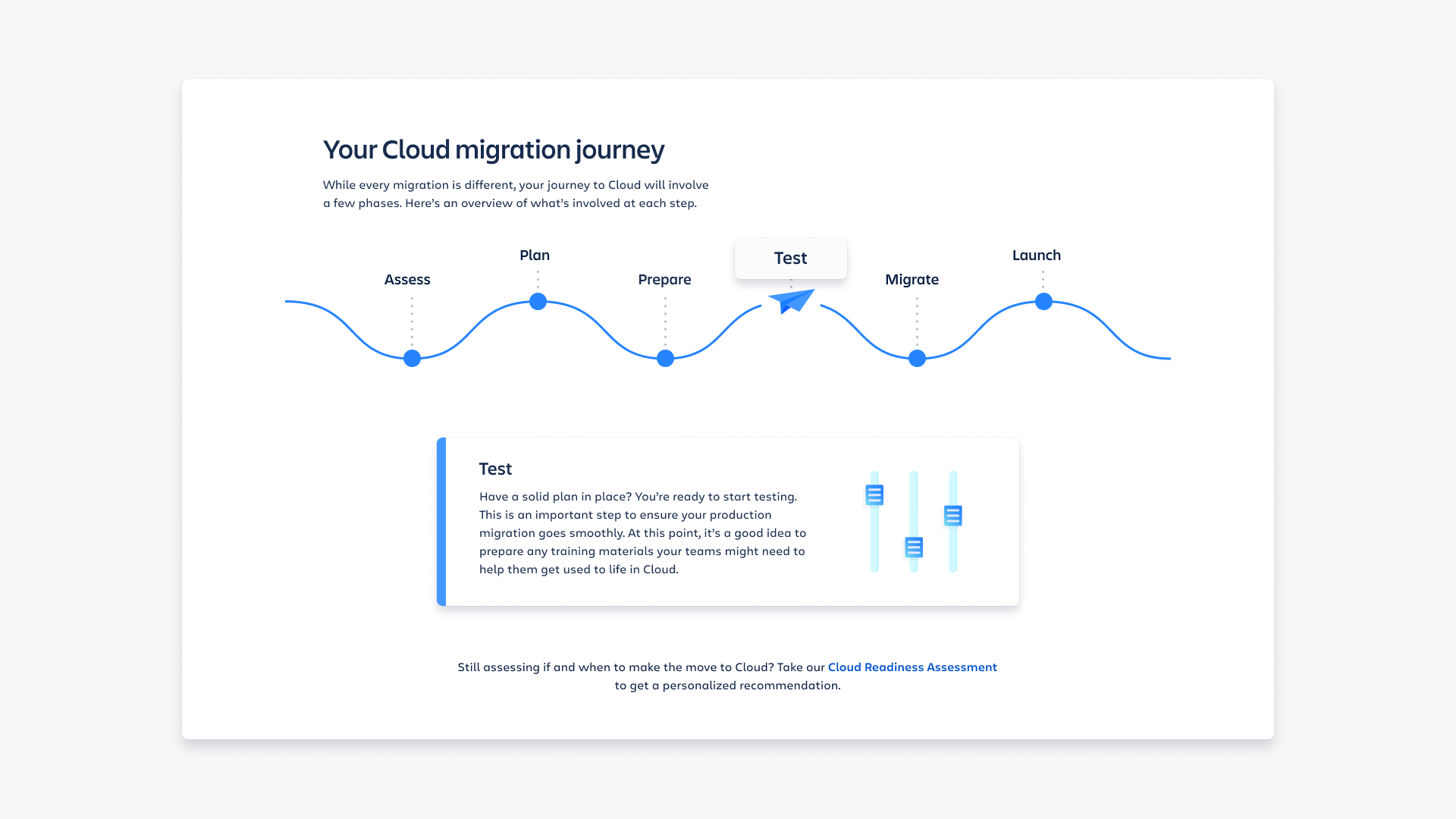 Your Cloud migration journey

While every migration is different, your journey to Cloud will involve a few phases. Here's an overview of what's involved at each step.

Assess

Plan

Prepare

Test

Migrate

Launch

Test

Have a solid plan in place? You're ready to start testing. This is an important step to ensure your production migration goes smoothly. At this point, it's a good idea to prepare any training materials your teams might need to help them get used to life in Cloud.

Still assessing if and when to make the move to Cloud? Take our Cloud Readiness Assessment to get a personalized recommendation.